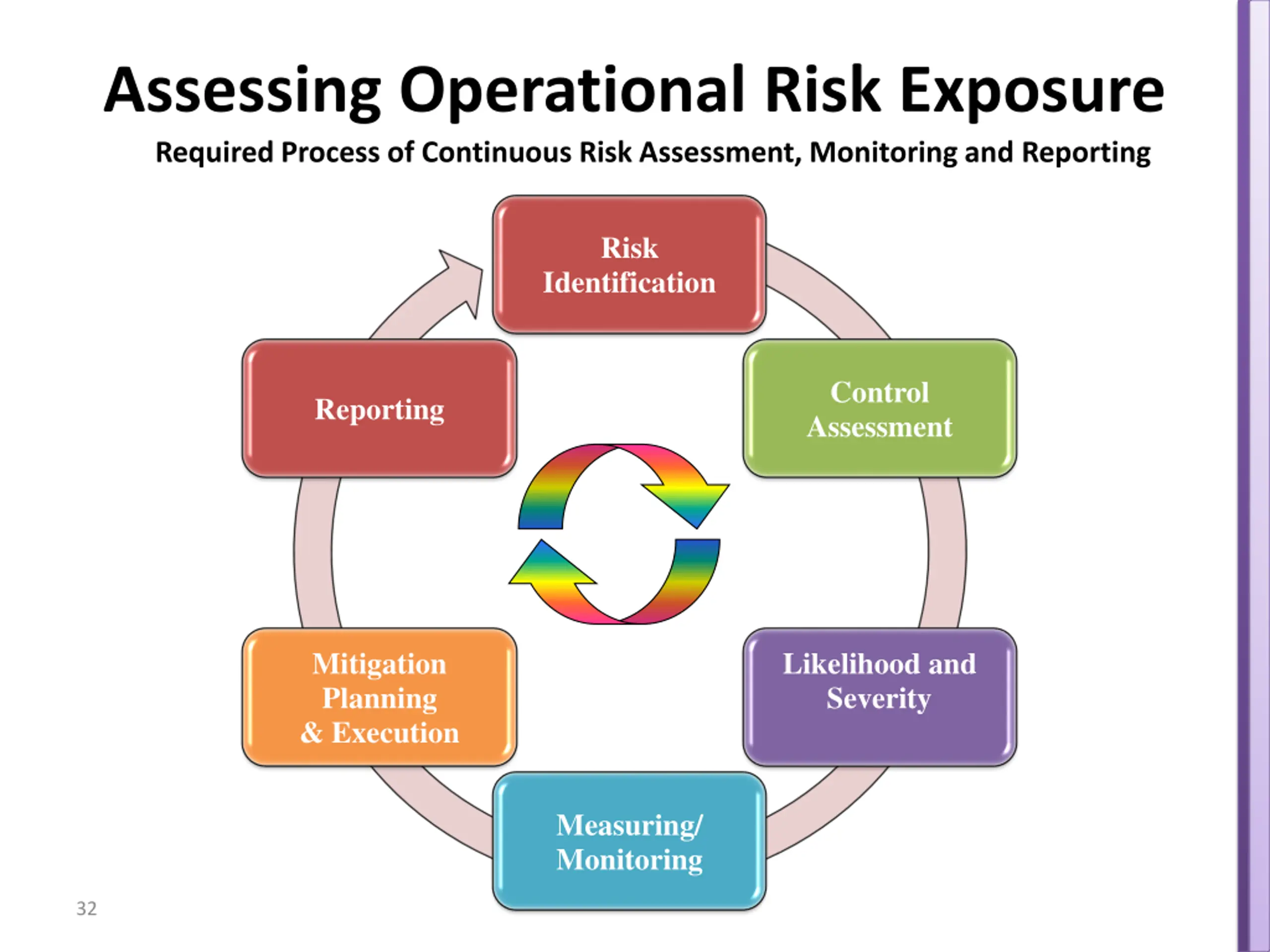 Assessing Operational Risk Exposure

Required Process of Continuous Risk Assessment, Monitoring and Reporting

Risk Identification

Control Assessment

Likelihood and Severity

Measuring/ Monitoring

Mitigation Planning & Execution

Reporting

32